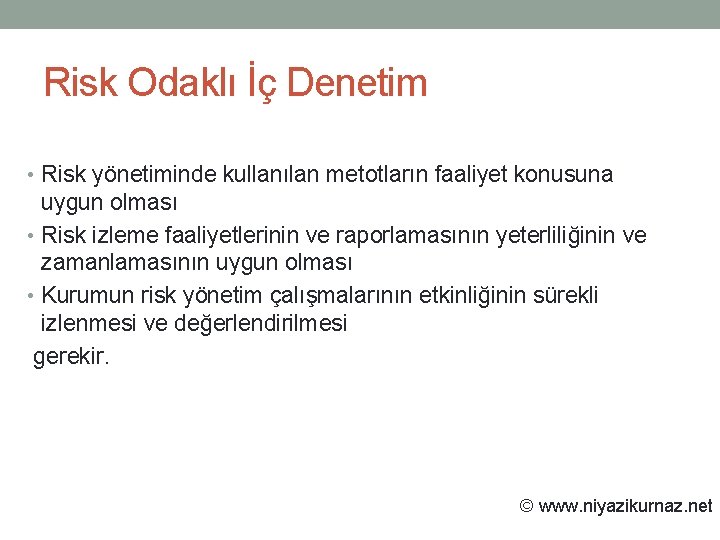 Risk Odaklı İç Denetim

• Risk yönetiminde kullanılan metotların faaliyet konusuna uygun olması
• Risk izleme faaliyetlerinin ve raporlamasının yeterliliğinin ve zamanlamasının uygun olması
• Kurumun risk yönetim çalışmalarının etkinliğinin sürekli izlenmesi ve değerlendirilmesi

gerekir.

© www.niyazikurnaz.net